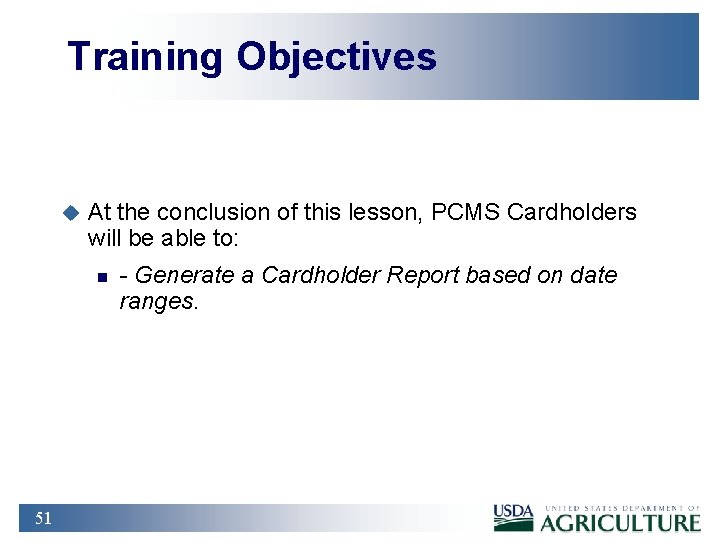 Training Objectives

At the conclusion of this lesson, PCMS Cardholders will be able to:

- Generate a Cardholder Report based on date ranges.

51

USDA UNITED STATES DEPARTMENT OF AGRICULTURE